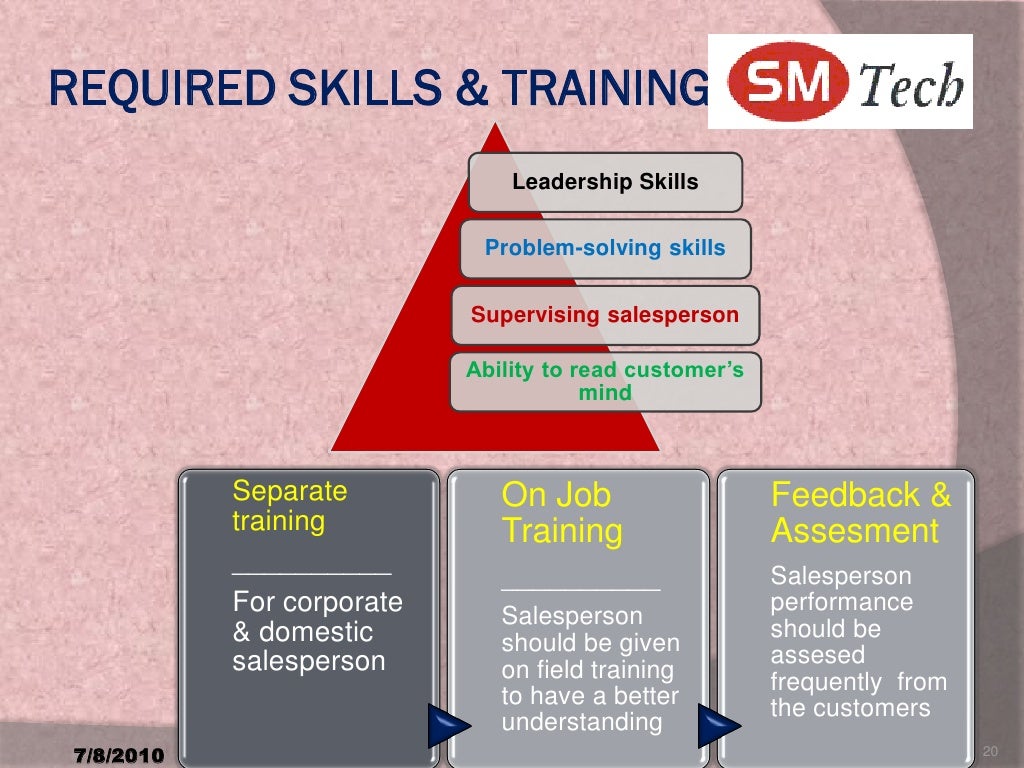 REQUIRED SKILLS & TRAINING

SM Tech

Leadership Skills

Problem-solving skills

Supervising salesperson

Ability to read customer's mind

Separate training

__________

For corporate & domestic salesperson

On Job Training

__________

Salesperson should be given on field training to have a better understanding

Feedback & Assesment

Salesperson performance should be assesed frequently from the customers

7/8/2010

20